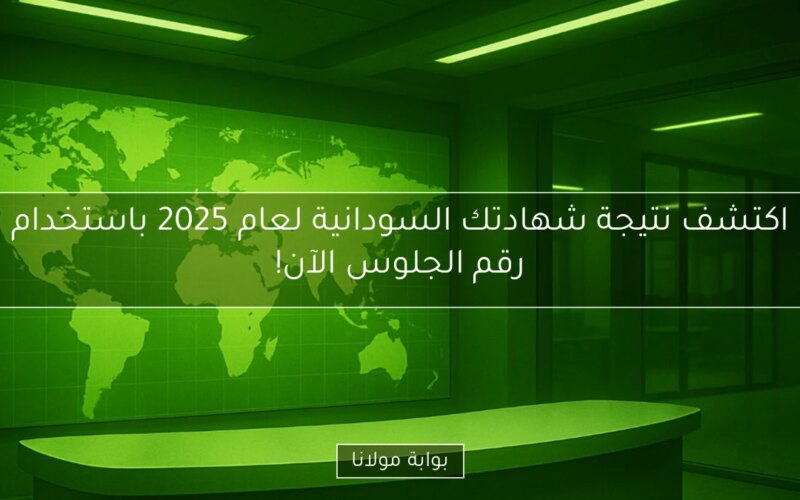 اكتشف نتيجة شهادتك السودانية لعام 2025 باستخدام رقم الجلوس الآن!

بوابة مولانا